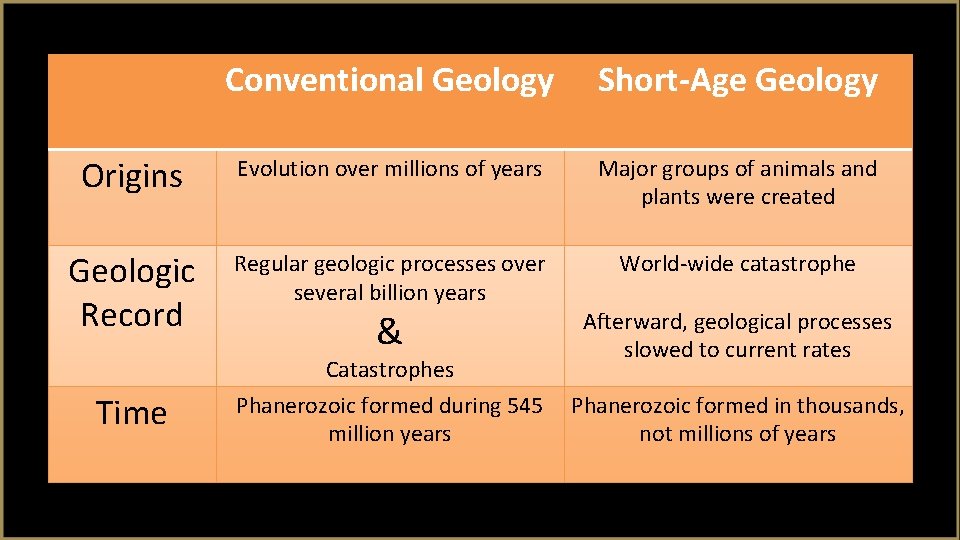 |  | Conventional Geology | Short-Age Geology |
|---|---|---|
| Origins | Evolution over millions of years | Major groups of animals and plants were created |
| Geologic Record | Regular geologic processes over several billion years & Catastrophes | World-wide catastrophe Afterward, geological processes slowed to current rates |
| Time | Phanerozoic formed during 545 million years | Phanerozoic formed in thousands, not millions of years |